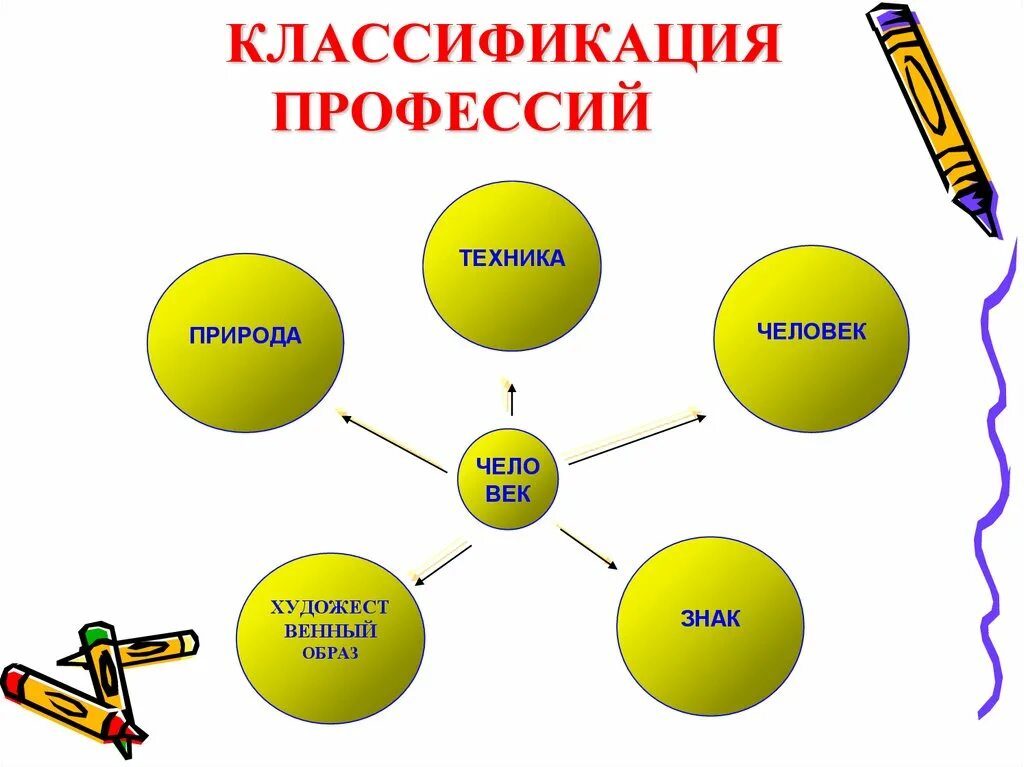 КЛАССИФИКАЦИЯ ПРОФЕССИЙ

ТЕХНИКА

ПРИРОДА

ЧЕЛОВЕК

ЧЕЛО ВЕК

ХУДОЖЕСТ ВЕННЫЙ ОБРАЗ

ЗНАК